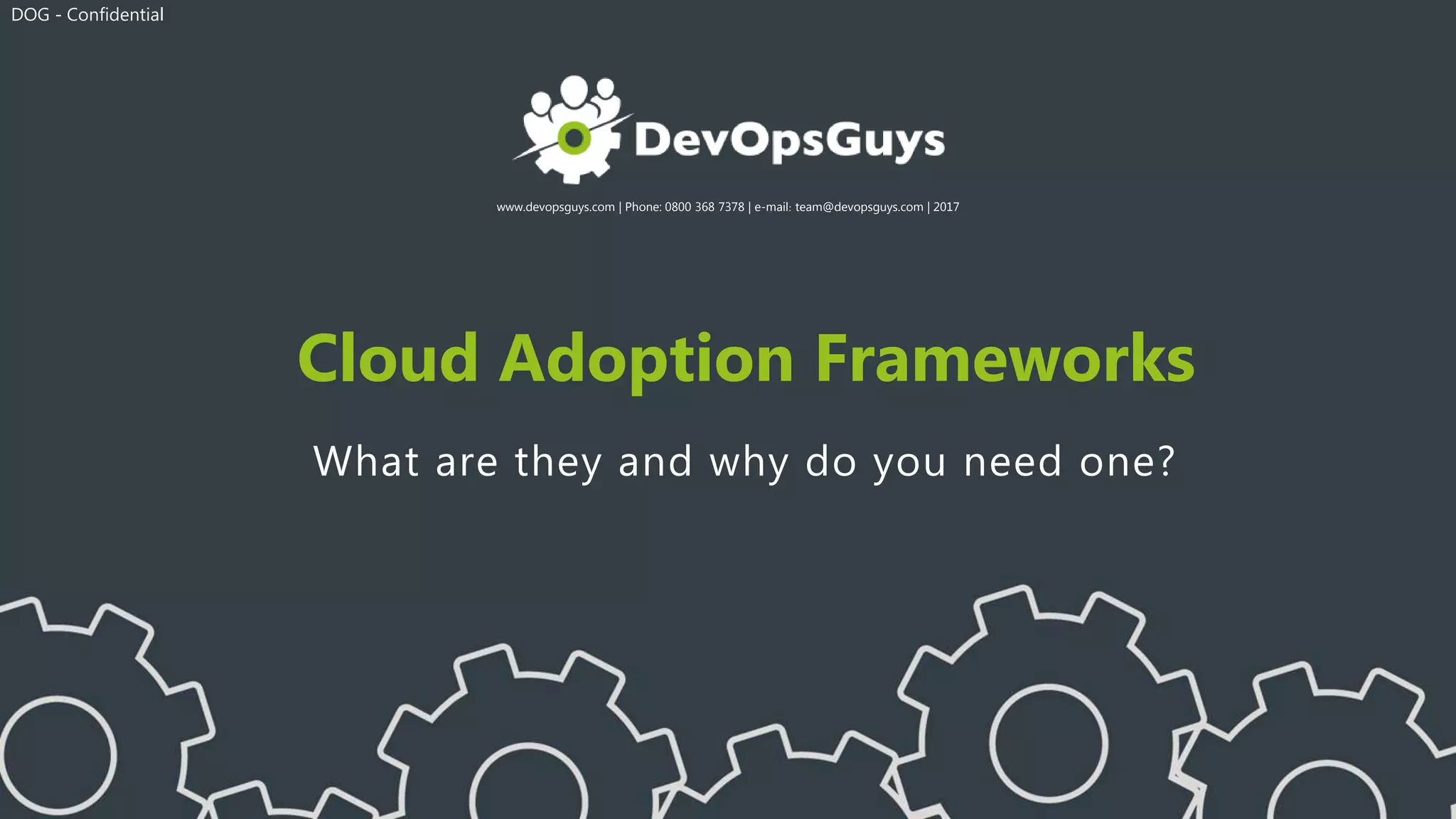 DOG - Confidential

DevOpsGuys

www.devopsguys.com | Phone: 0800 368 7378 | e-mail: team@devopsguys.com | 2017

Cloud Adoption Frameworks

What are they and why do you need one?